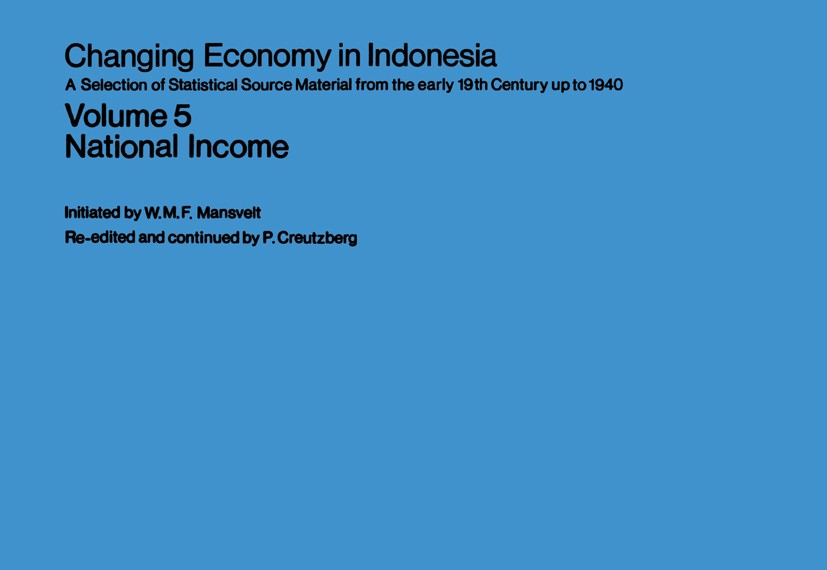 Changing Economy in Indonesia

A Selection of Statistical Source Material from the early 19th Century up to 1940

Volume 5

National Income

Initiated by W.M.F. Mansvelt

Re-edited and continued by P. Creutzberg